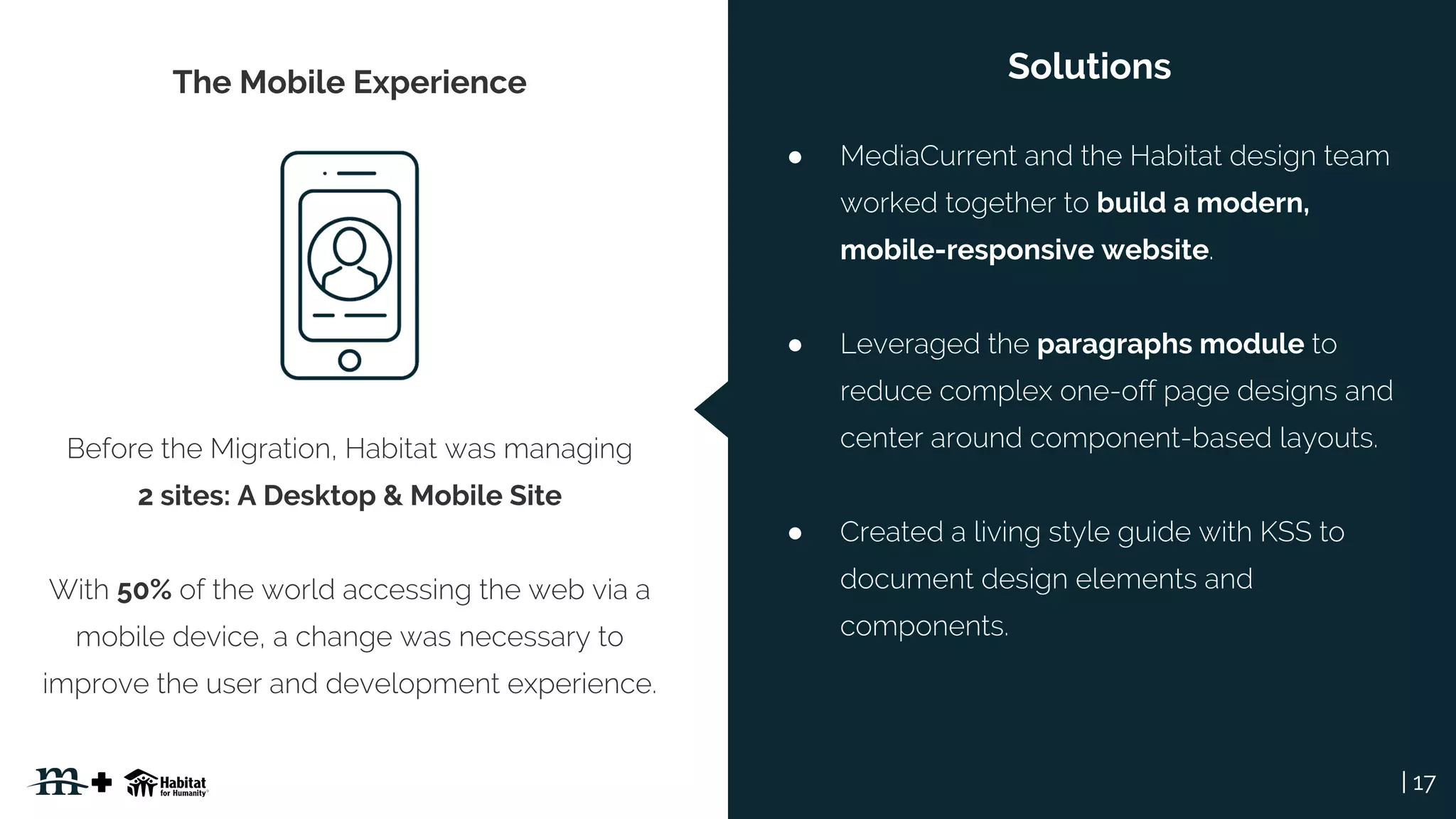 The Mobile Experience

Before the Migration, Habitat was managing
2 sites: A Desktop & Mobile Site

With 50% of the world accessing the web via a mobile device, a change was necessary to improve the user and development experience.

m + Habitat for Humanity

Solutions

● MediaCurrent and the Habitat design team worked together to build a modern, mobile-responsive website.

● Leveraged the paragraphs module to reduce complex one-off page designs and center around component-based layouts.

● Created a living style guide with KSS to document design elements and components.

| 17